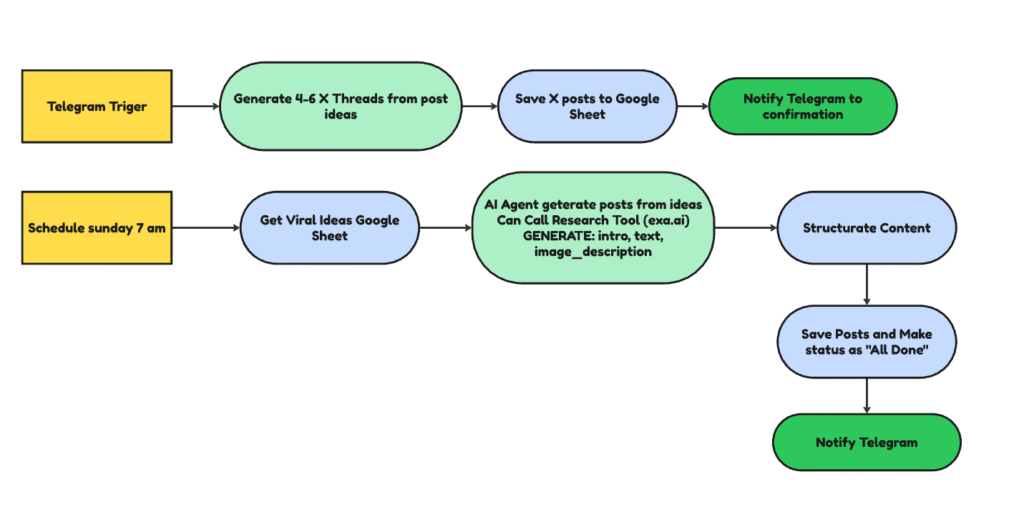 Telegram Triger

Generate 4-6 X Threads from post ideas

Save X posts to Google Sheet

Notify Telegram to confirmation

Schedule sunday 7 am

Get Viral Ideas Google Sheet

AI Agent geterate posts from ideas
Can Call Research Tool (exa.ai)
GENERATE: intro, text, image_description

Structurate Content

Save Posts and Make status as "All Done"

Notify Telegram